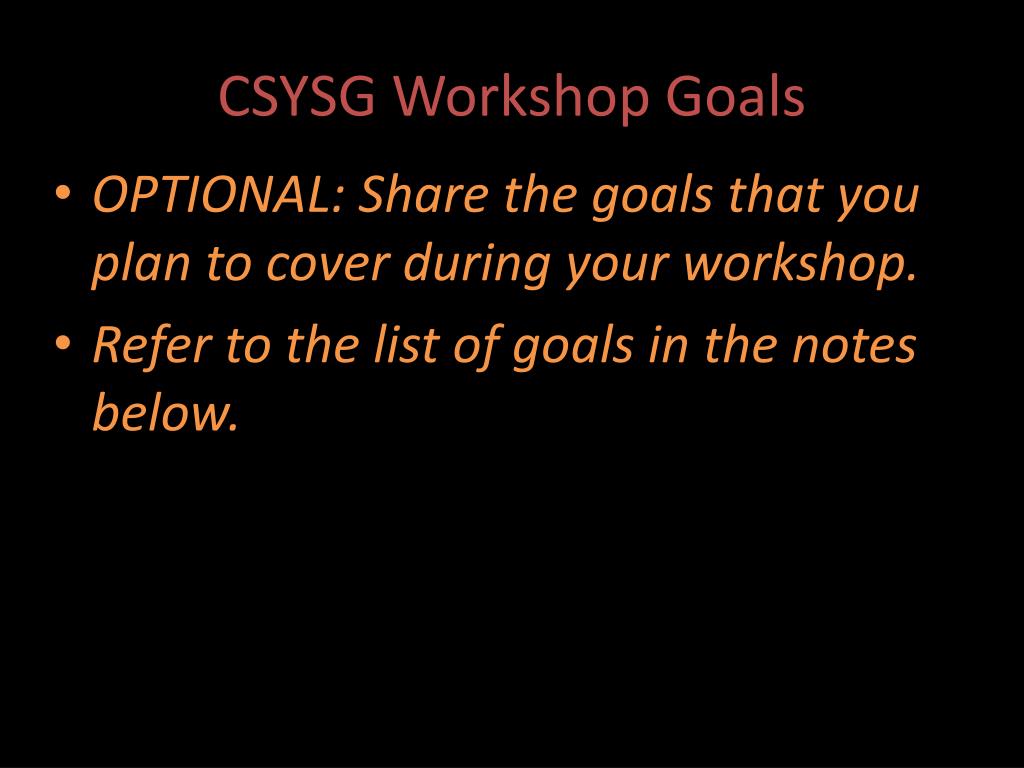 CSYSG Workshop Goals

• OPTIONAL: Share the goals that you plan to cover during your workshop.

• Refer to the list of goals in the notes below.